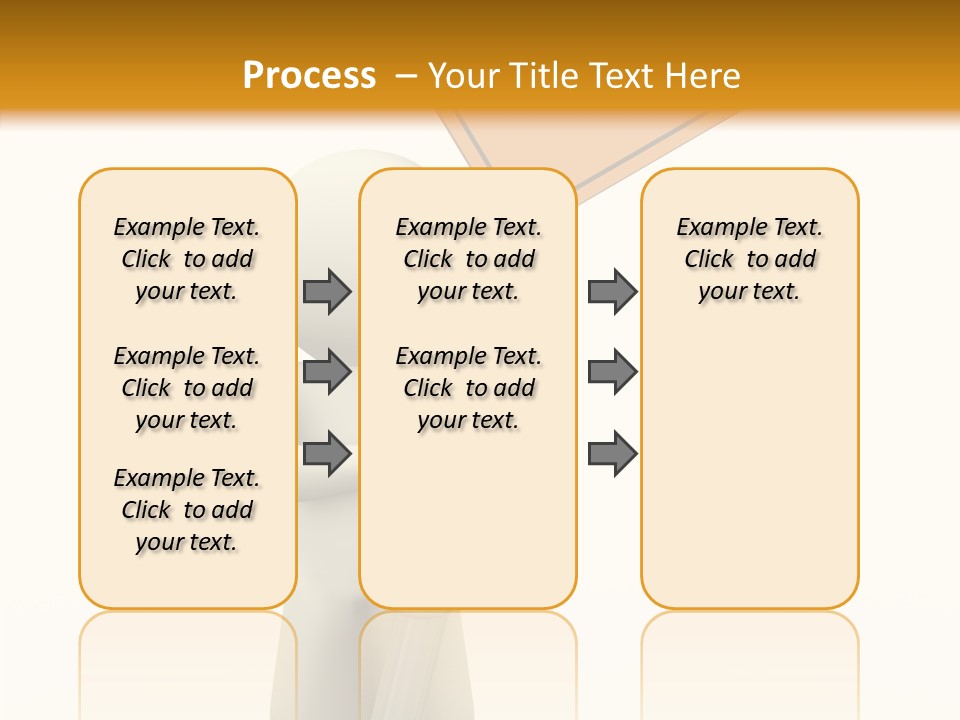 Process – Your Title Text Here

Example Text. Click to add your text.

Example Text. Click to add your text.

Example Text. Click to add your text.

Example Text. Click to add your text.

Example Text. Click to add your text.

Example Text. Click to add your text.